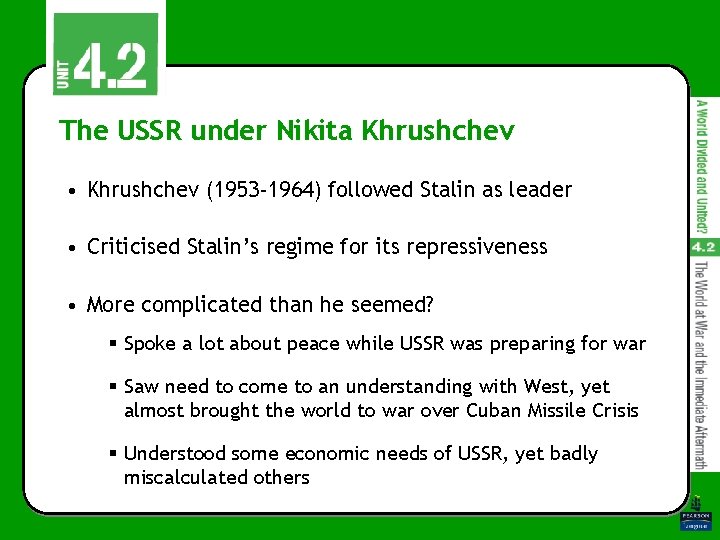 UNIT 4.2

The USSR under Nikita Khrushchev

• Khrushchev (1953-1964) followed Stalin as leader

• Criticised Stalin's regime for its repressiveness

• More complicated than he seemed?

▪ Spoke a lot about peace while USSR was preparing for war

▪ Saw need to come to an understanding with West, yet almost brought the world to war over Cuban Missile Crisis

▪ Understood some economic needs of USSR, yet badly miscalculated others

A World Divided and United?

4.2

The World at War and the Immediate Aftermath

PEARSON Longman